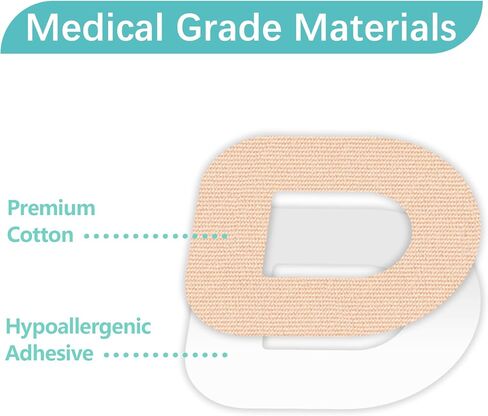 Medical Grade Materials

Premium Cotton

Hypoallergenic Adhesive